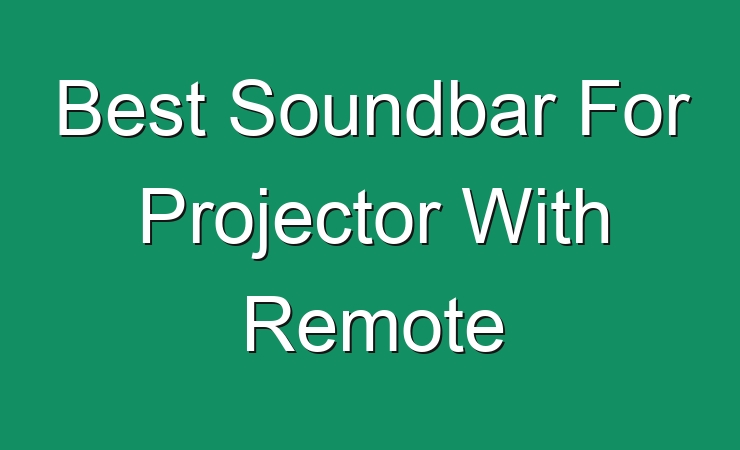 Best Soundbar For Projector With Remote